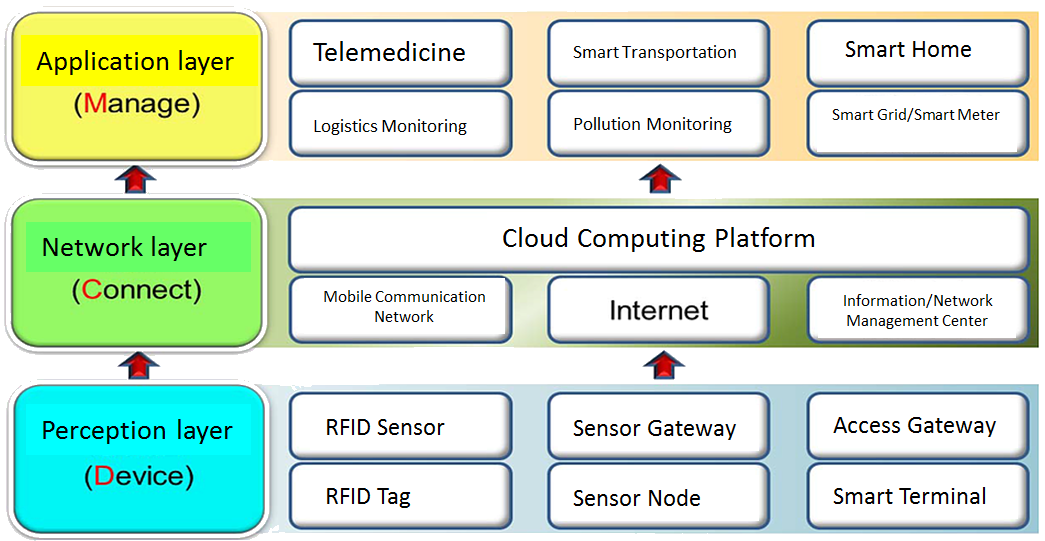 Application layer
(Manage)

Telemedicine

Smart Transportation

Smart Home

Logistics Monitoring

Pollution Monitoring

Smart Grid/Smart Meter

Network layer
(Connect)

Cloud Computing Platform

Mobile Communication Network

Internet

Information/Network Management Center

Perception layer
(Device)

RFID Sensor

Sensor Gateway

Access Gateway

RFID Tag

Sensor Node

Smart Terminal